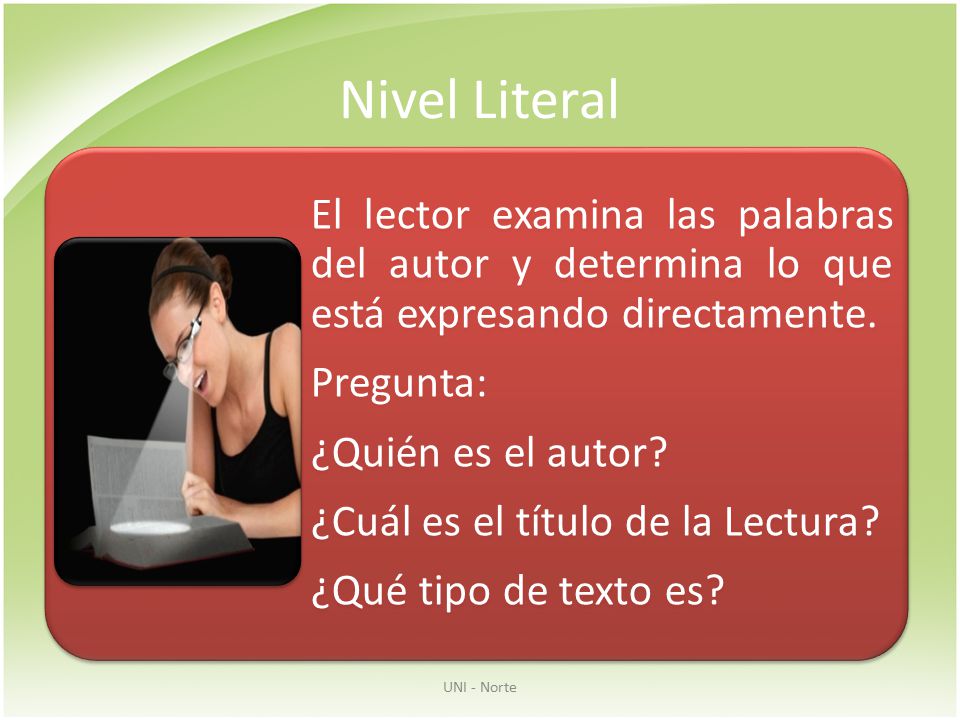 Nivel Literal

El lector examina las palabras del autor y determina lo que está expresando directamente.

Pregunta:

¿Quién es el autor?

¿Cuál es el título de la Lectura?

¿Qué tipo de texto es?

UNI - Norte